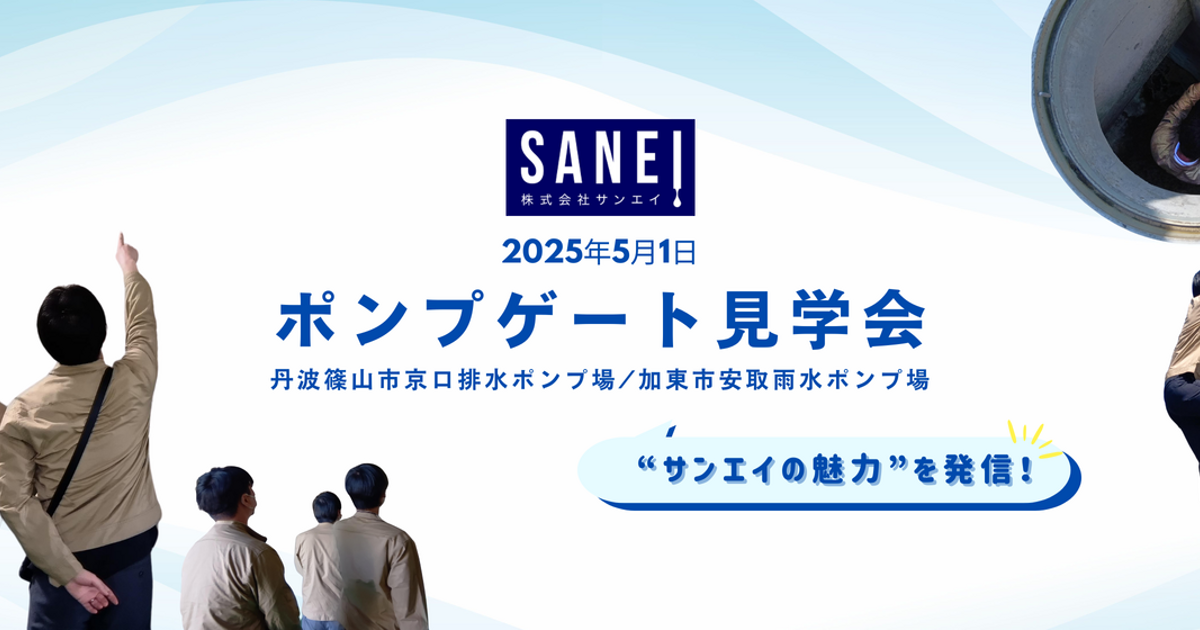 SANEI
株式会社サンエイ

2025年5月1日

ポンプゲート見学会

丹波篠山市京口排水ポンプ場／加東市安取雨水ポンプ場

“サンエイの魅力”を発信！